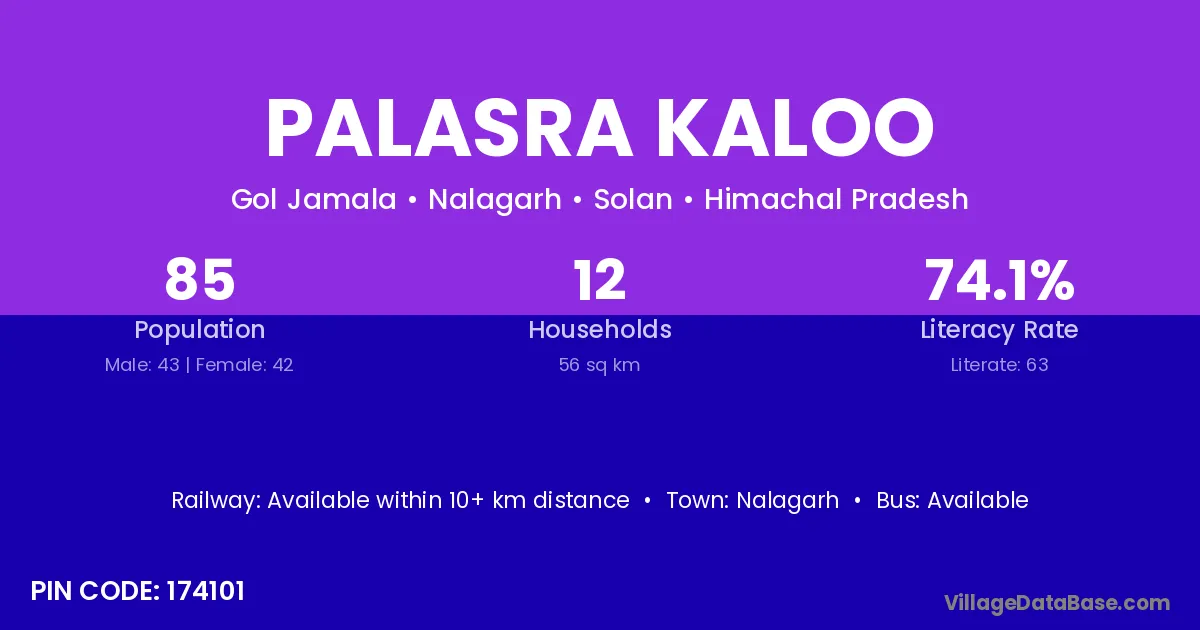 PALASRA KALOO

Gol Jamala • Nalagarh • Solan • Himachal Pradesh

85
Population
Male: 43 | Female: 42

12
Households
56 sq km

74.1%
Literacy Rate
Literate: 63

Railway: Available within 10+ km distance • Town: Nalagarh • Bus: Available

PIN CODE: 174101

VillageDataBase.com